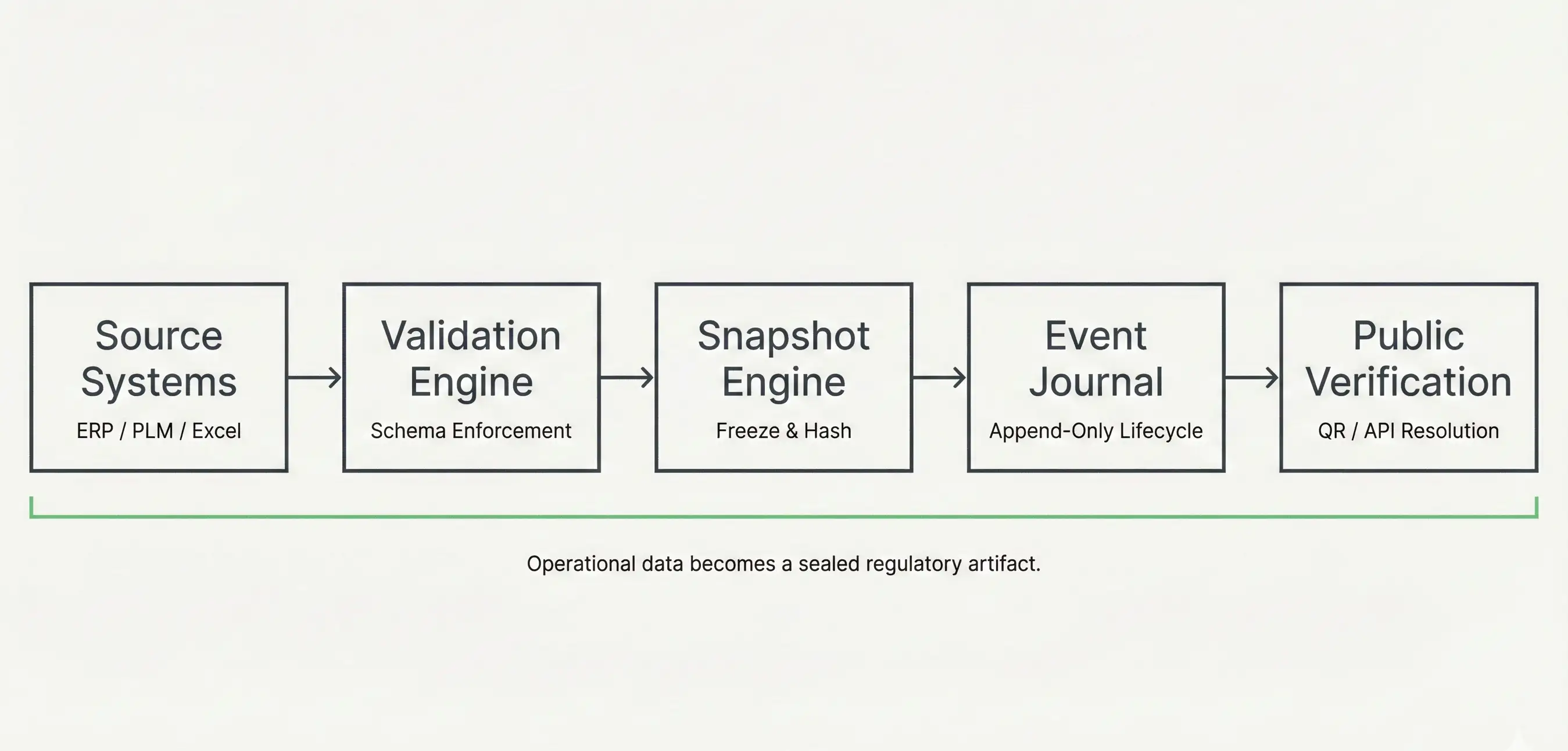 Source Systems
ERP / PLM / Excel

Validation Engine
Schema Enforcement

Snapshot Engine
Freeze & Hash

Event Journal
Append-Only Lifecycle

Public Verification
QR / API Resolution

Operational data becomes a sealed regulatory artifact.